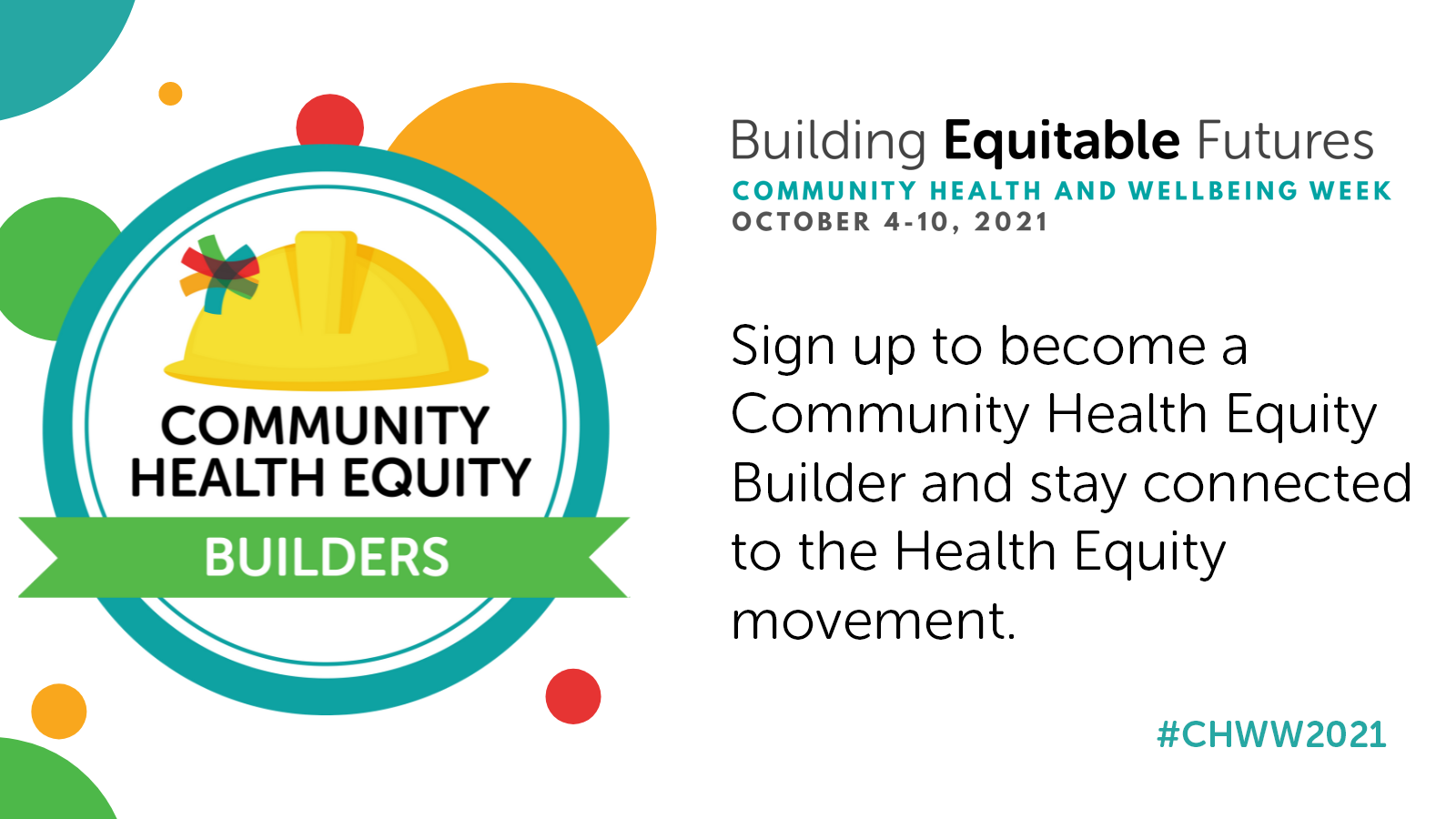 COMMUNITY HEALTH EQUITY
BUILDERS

Building Equitable Futures
COMMUNITY HEALTH AND WELLBEING WEEK
OCTOBER 4-10, 2021

Sign up to become a Community Health Equity Builder and stay connected to the Health Equity movement.

#CHWW2021